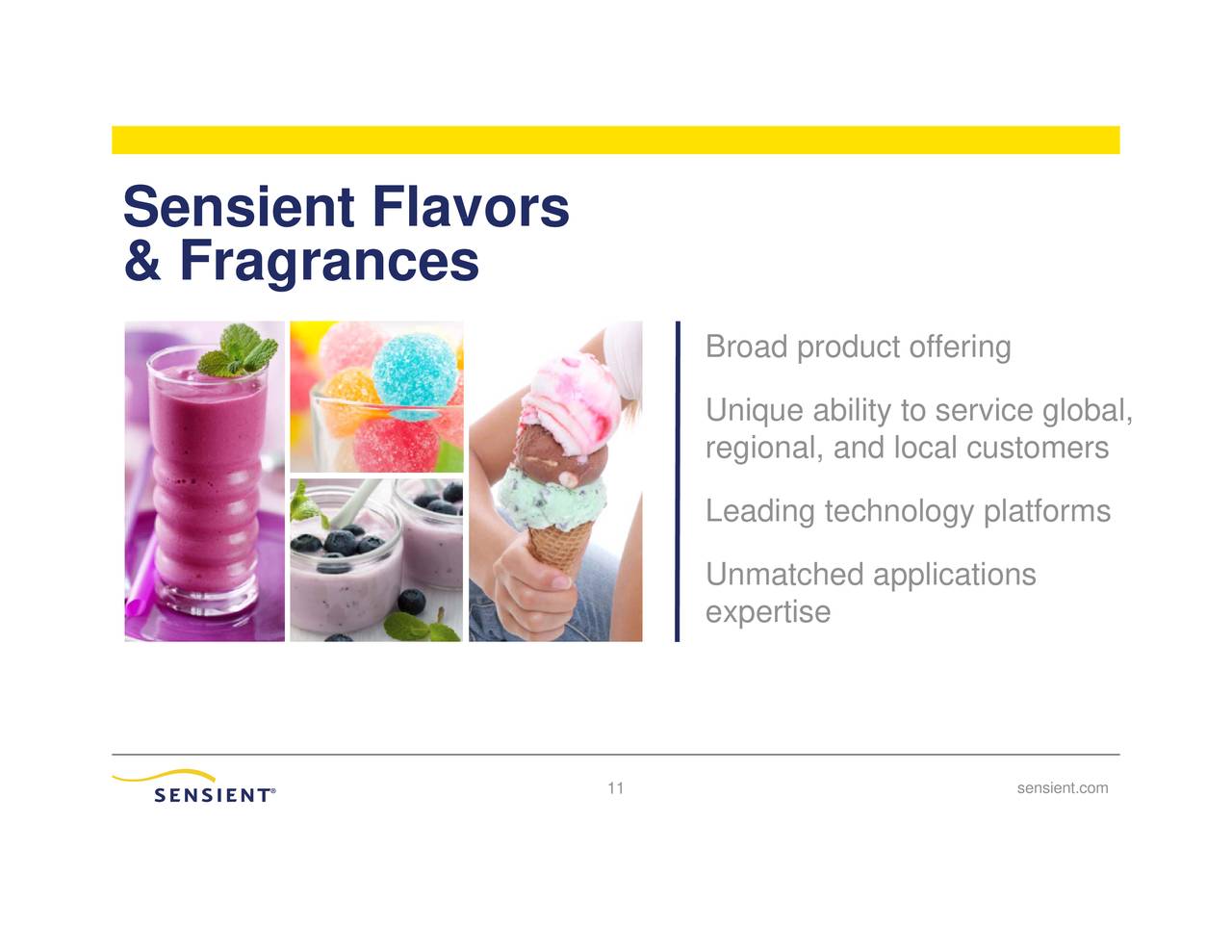 Sensient Flavors & Fragrances

Broad product offering

Unique ability to service global, regional, and local customers

Leading technology platforms

Unmatched applications expertise

SENSIENT®

11

sensient.com